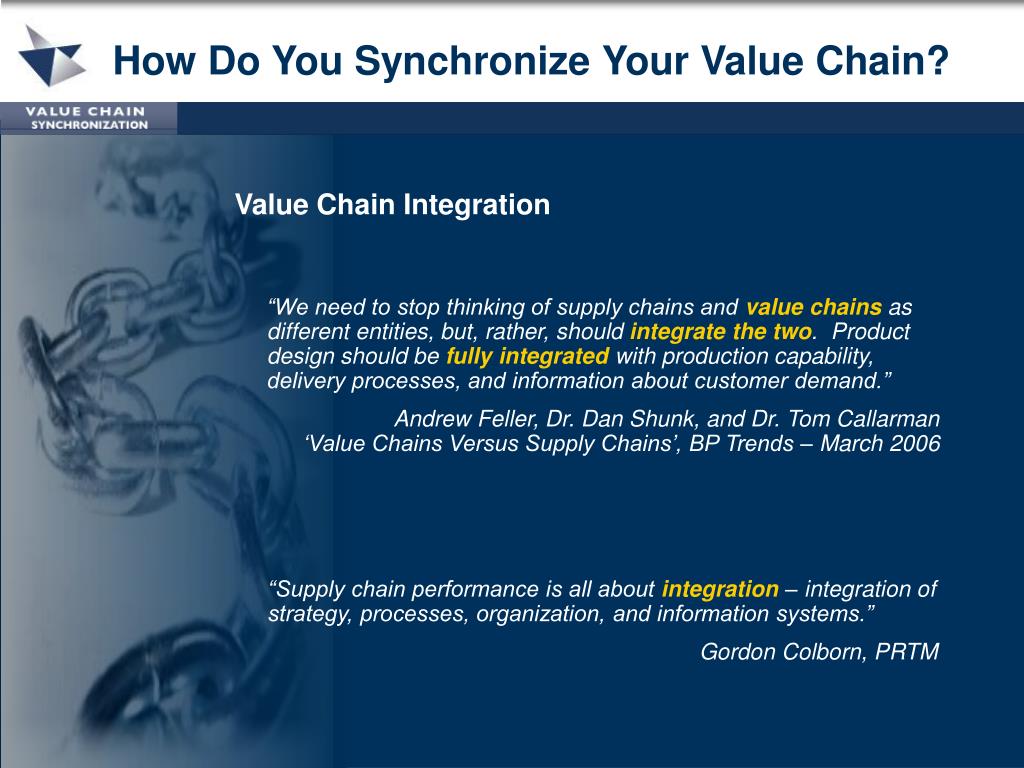 How Do You Synchronize Your Value Chain?

VALUE CHAIN SYNCHRONIZATION

Value Chain Integration

“We need to stop thinking of supply chains and value chains as different entities, but, rather, should integrate the two. Product design should be fully integrated with production capability, delivery processes, and information about customer demand.”

Andrew Feller, Dr. Dan Shunk, and Dr. Tom Callarman
‘Value Chains Versus Supply Chains’, BP Trends – March 2006

“Supply chain performance is all about integration – integration of strategy, processes, organization, and information systems.”

Gordon Colborn, PRTM